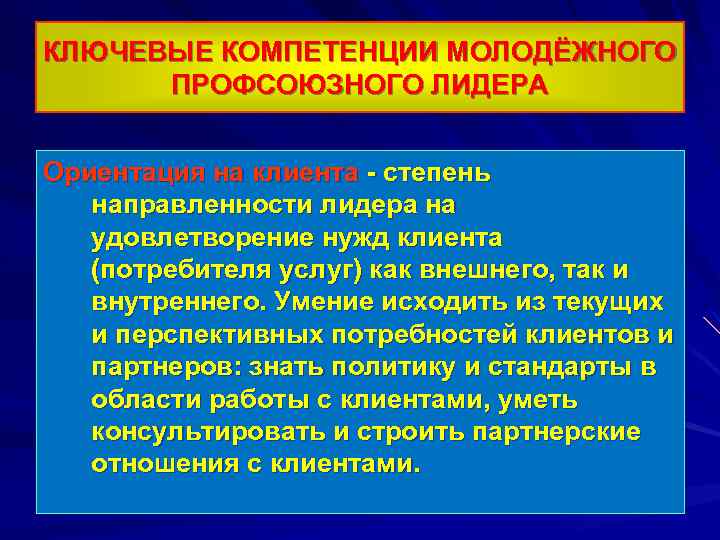 КЛЮЧЕВЫЕ КОМПЕТЕНЦИИ МОЛОДЁЖНОГО ПРОФСОЮЗНОГО ЛИДЕРА

Ориентация на клиента - степень направленности лидера на удовлетворение нужд клиента (потребителя услуг) как внешнего, так и внутреннего. Умение исходить из текущих и перспективных потребностей клиентов и партнеров: знать политику и стандарты в области работы с клиентами, уметь консультировать и строить партнерские отношения с клиентами.